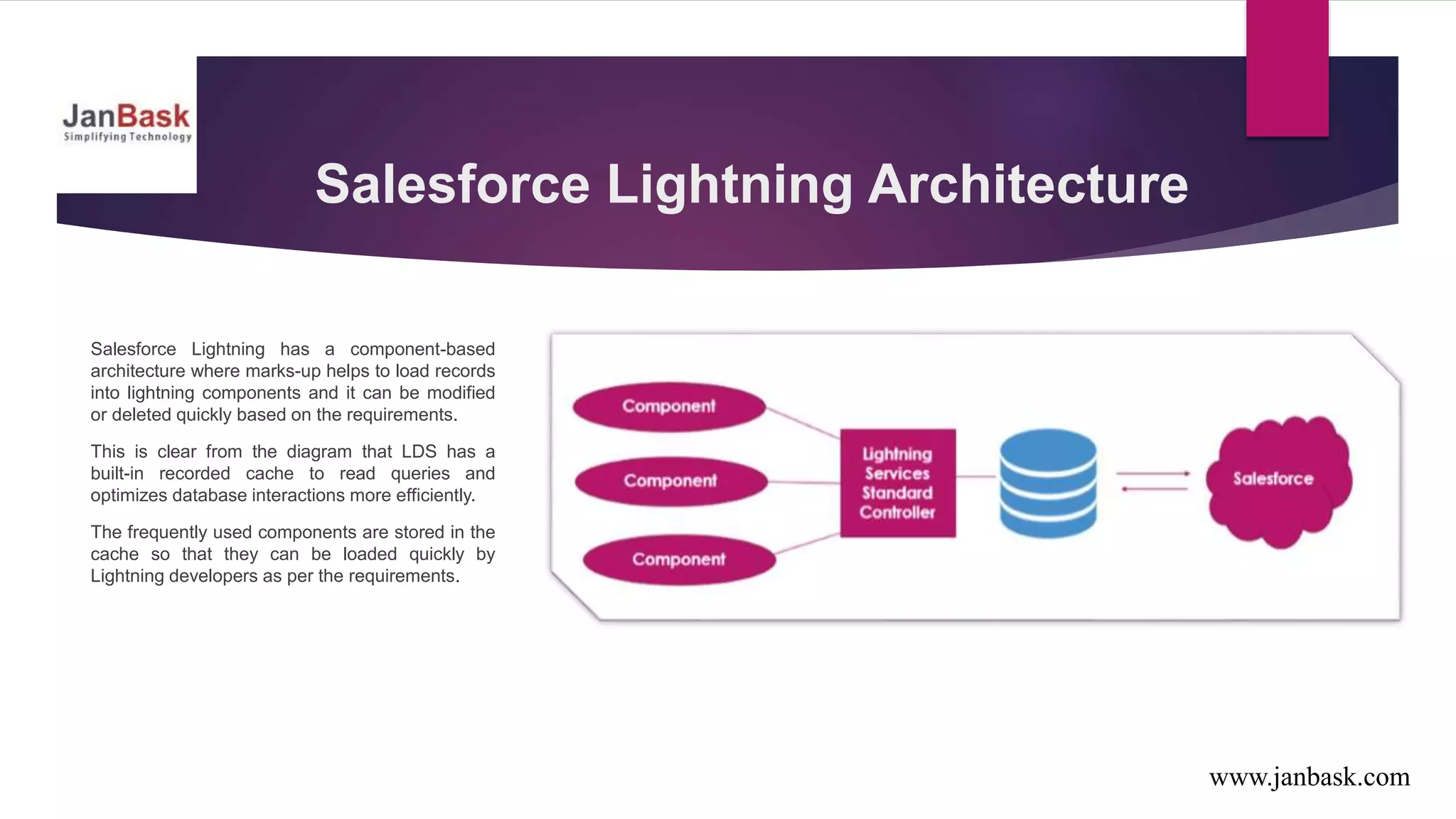 JanBask
Simplifying Technology

Salesforce Lightning Architecture

Salesforce Lightning has a component-based architecture where marks-up helps to load records into lightning components and it can be modified or deleted quickly based on the requirements.

This is clear from the diagram that LDS has a built-in recorded cache to read queries and optimizes database interactions more efficiently.

The frequently used components are stored in the cache so that they can be loaded quickly by Lightning developers as per the requirements.

Component
Component
Component
Lightning Services Standard Controller
Salesforce

www.janbask.com